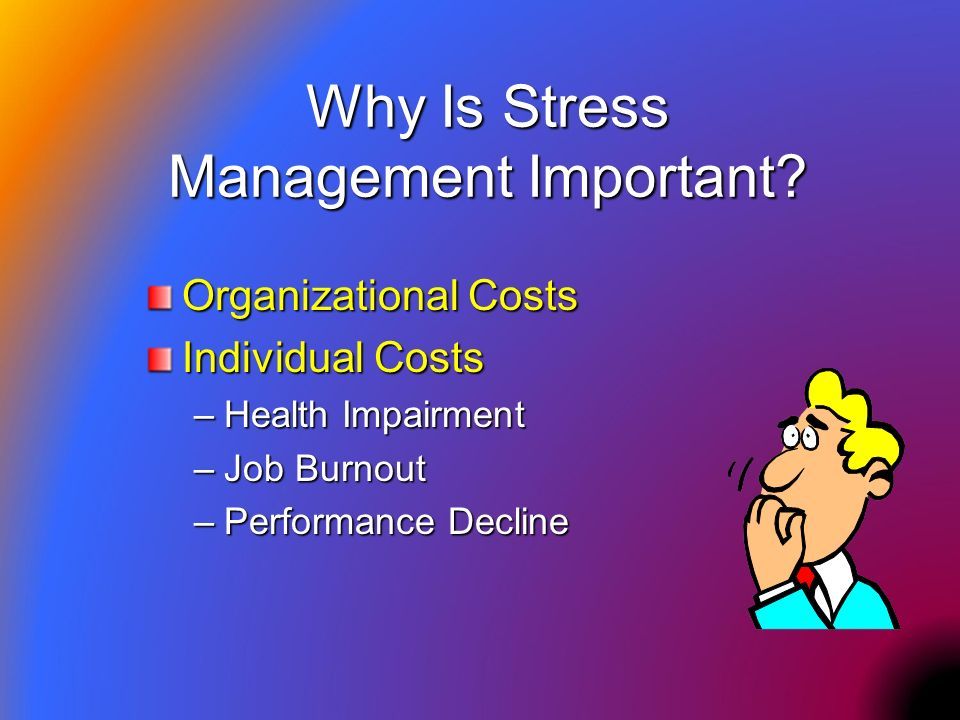 Why Is Stress Management Important?

Organizational Costs
Individual Costs
– Health Impairment
– Job Burnout
– Performance Decline